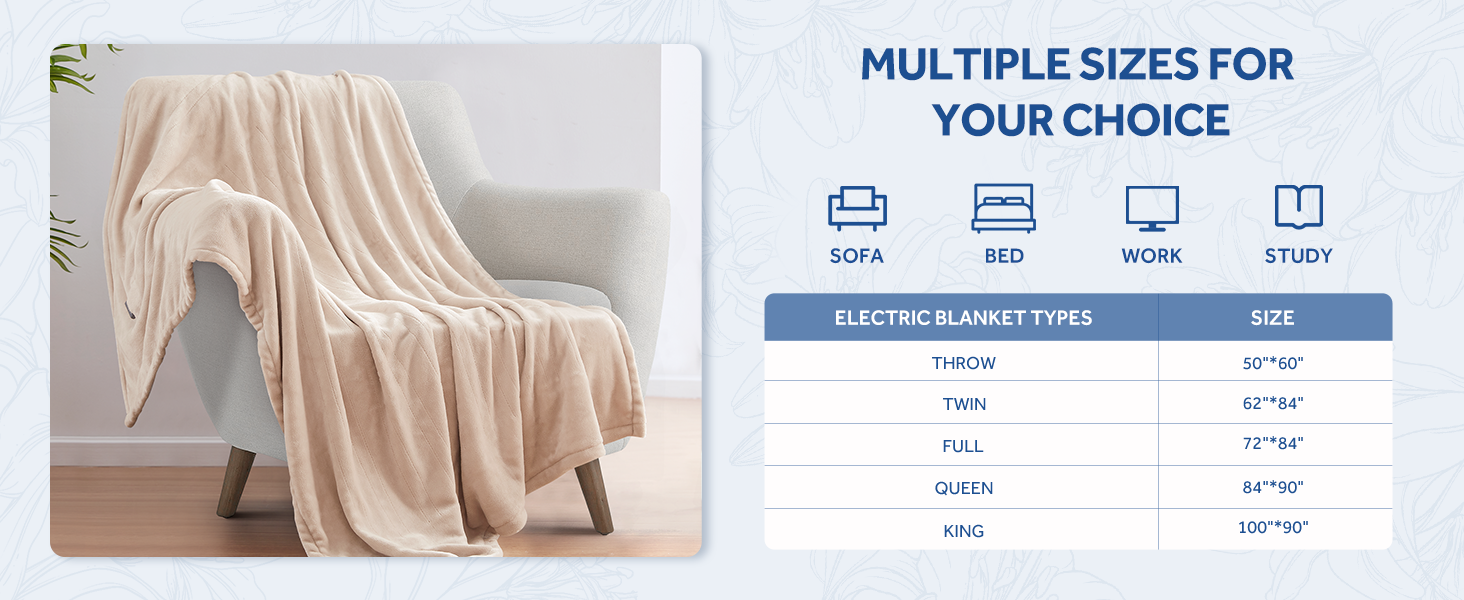 MULTIPLE SIZES FOR YOUR CHOICE

SOFA
BED
WORK
STUDY

| ELECTRIC BLANKET TYPES | SIZE |
|---|---|
| THROW | 50"*60" |
| TWIN | 62"*84" |
| FULL | 72"*84" |
| QUEEN | 84"*90" |
| KING | 100"*90" |